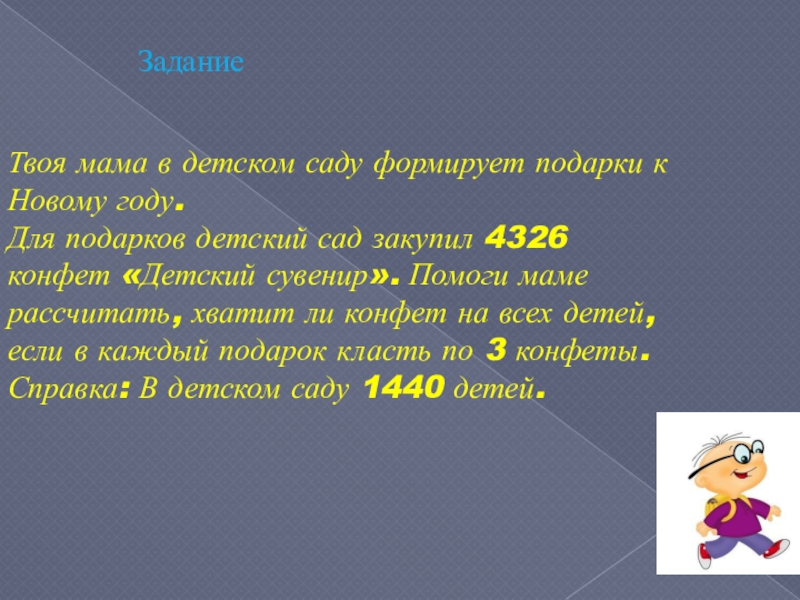 Задание

Твоя мама в детском саду формирует подарки к Новому году.
Для подарков детский сад закупил 4326 конфет «Детский сувенир». Помоги маме рассчитать, хватит ли конфет на всех детей, если в каждый подарок класть по 3 конфеты.
Справка: В детском саду 1440 детей.